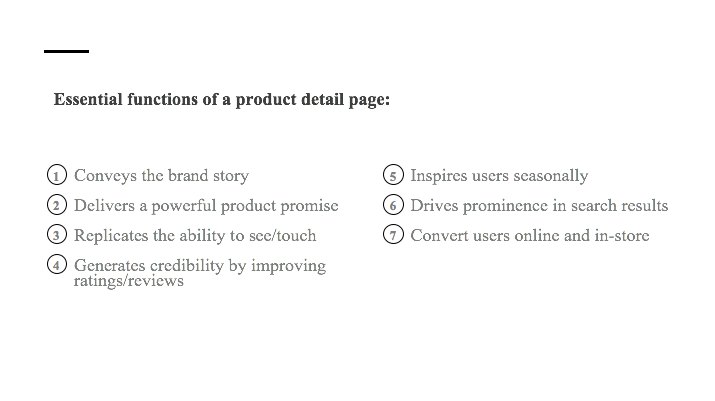 Essential functions of a product detail page:

① Conveys the brand story
② Delivers a powerful product promise
③ Replicates the ability to see/touch
④ Generates credibility by improving ratings/reviews

⑤ Inspires users seasonally
⑥ Drives prominence in search results
⑦ Convert users online and in-store